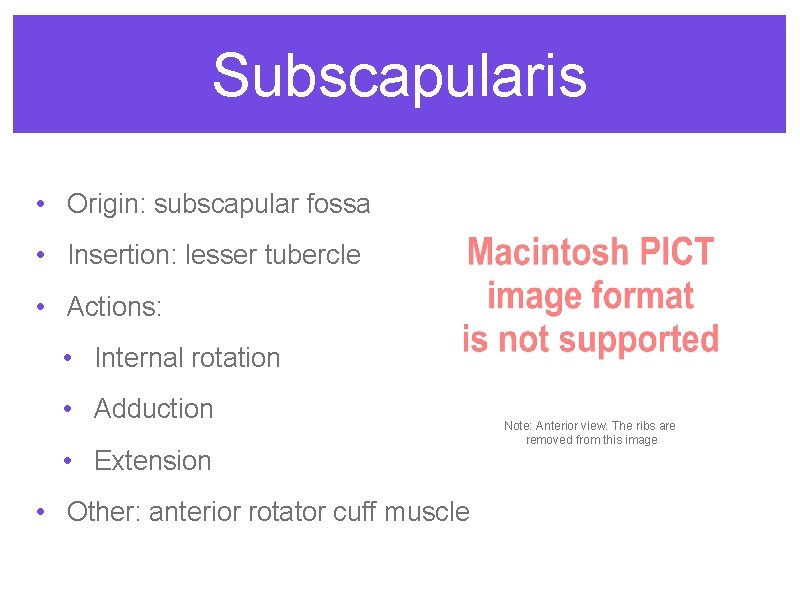 Subscapularis

• Origin: subscapular fossa
• Insertion: lesser tubercle
• Actions:
  • Internal rotation
  • Adduction
  • Extension
• Other: anterior rotator cuff muscle

Macintosh PICT image format is not supported

Note: Anterior view. The ribs are removed from this image